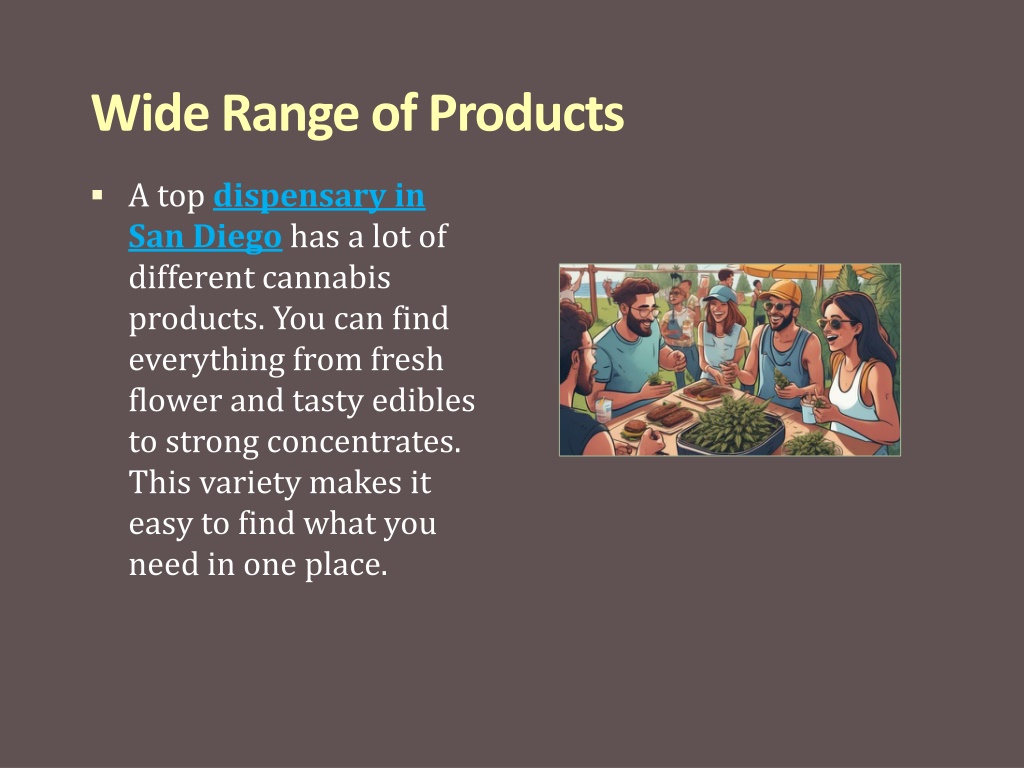 Wide Range of Products

▪ A top dispensary in San Diego has a lot of different cannabis products. You can find everything from fresh flower and tasty edibles to strong concentrates. This variety makes it easy to find what you need in one place.